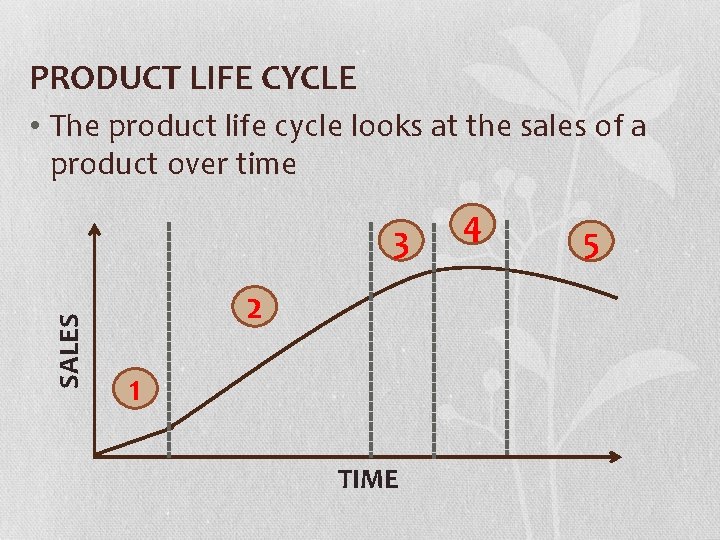 PRODUCT LIFE CYCLE

• The product life cycle looks at the sales of a product over time

SALES

1

2

3

4

5

TIME